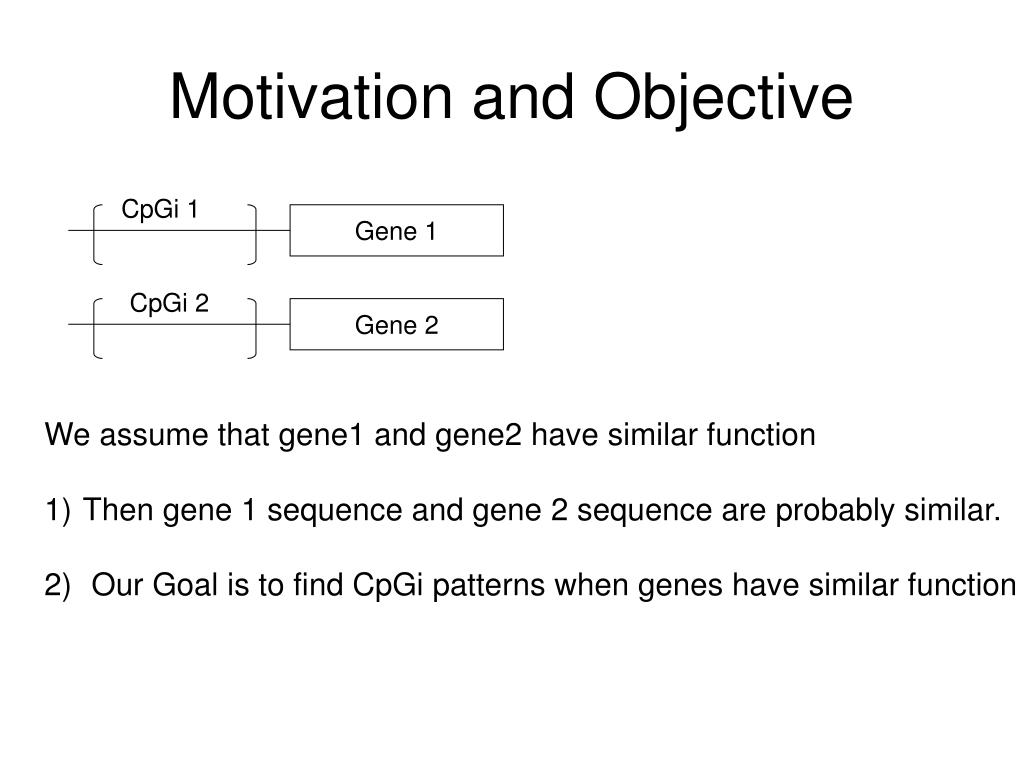 Motivation and Objective

CpGi 1

Gene 1

CpGi 2

Gene 2

We assume that gene1 and gene2 have similar function

1) Then gene 1 sequence and gene 2 sequence are probably similar.

2) Our Goal is to find CpGi patterns when genes have similar function